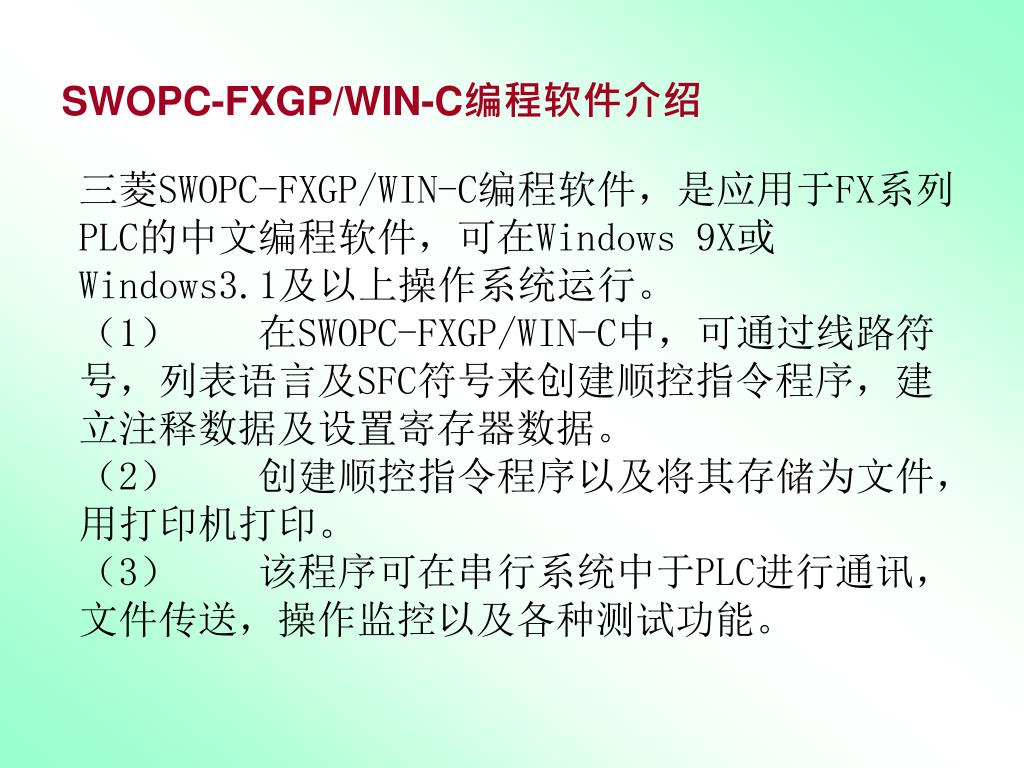 SWOPC-FXGP/WIN-C编程软件介绍

三菱SWOPC-FXGP/WIN-C编程软件，是应用于FX系列PLC的中文编程软件，可在Windows 9X或Windows3.1及以上操作系统运行。
（1） 在SWOPC-FXGP/WIN-C中，可通过线路符号，列表语言及SFC符号来创建顺控指令程序，建立注释数据及设置寄存器数据。
（2） 创建顺控指令程序以及将其存储为文件，用打印机打印。
（3） 该程序可在串行系统中于PLC进行通讯，文件传送，操作监控以及各种测试功能。